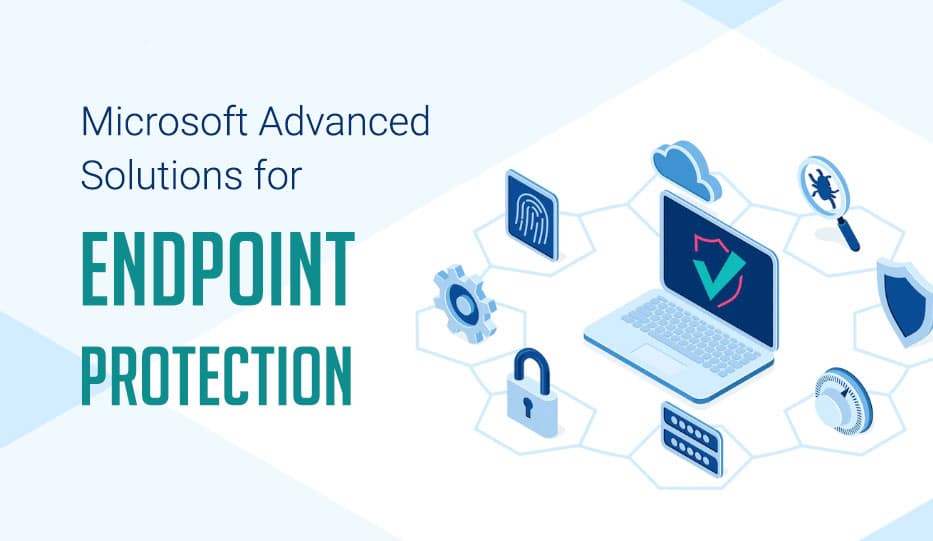 Microsoft Advanced Solutions for

ENDPOINT PROTECTION